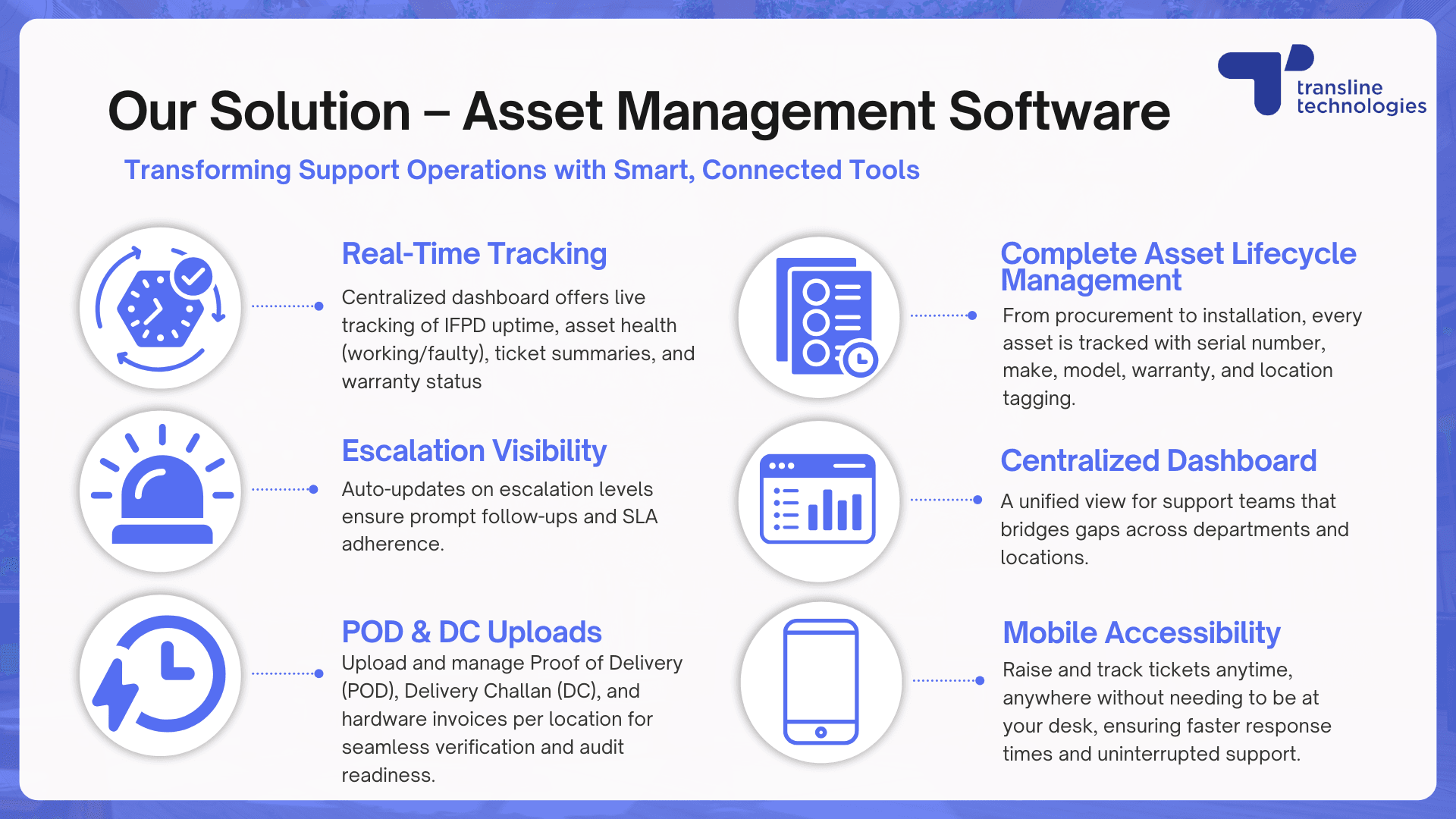 transline technologies

Our Solution – Asset Management Software

Transforming Support Operations with Smart, Connected Tools

Real-Time Tracking

Centralized dashboard offers live tracking of IFPD uptime, asset health (working/faulty), ticket summaries, and warranty status

Escalation Visibility

Auto-updates on escalation levels ensure prompt follow-ups and SLA adherence.

POD & DC Uploads

Upload and manage Proof of Delivery (POD), Delivery Challan (DC), and hardware invoices per location for seamless verification and audit readiness.

Complete Asset Lifecycle Management

From procurement to installation, every asset is tracked with serial number, make, model, warranty, and location tagging.

Centralized Dashboard

A unified view for support teams that bridges gaps across departments and locations.

Mobile Accessibility

Raise and track tickets anytime, anywhere without needing to be at your desk, ensuring faster response times and uninterrupted support.